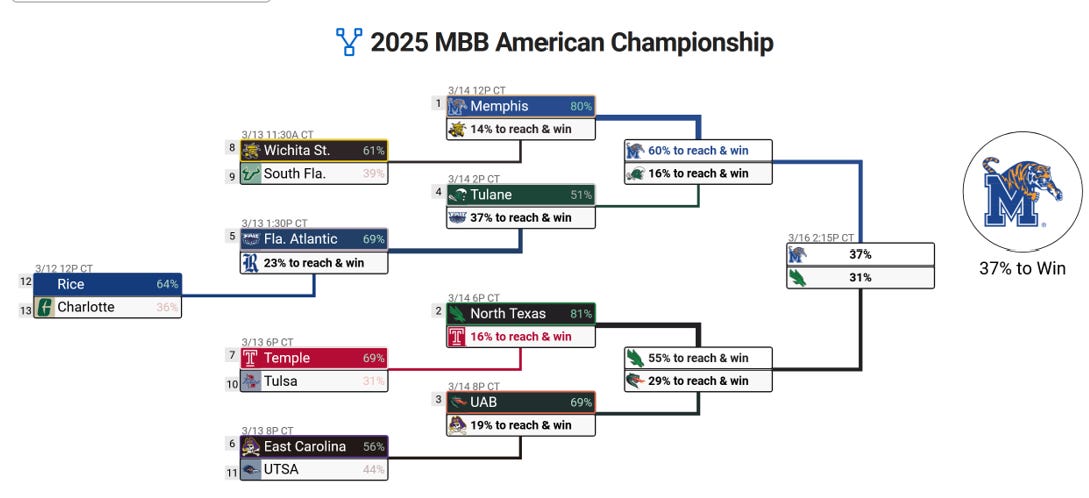 2025 MBB American Championship

3/12 12P CT
12 Rice 64%
13 Charlotte 36%

3/13 11:30A CT
8 Wichita St. 61%
9 South Fla. 39%

3/13 1:30P CT
5 Fla. Atlantic 69%
23% to reach & win

3/13 6P CT
7 Temple 69%
10 Tulsa 31%

3/13 8P CT
6 East Carolina 56%
11 UTSA 44%

3/14 12P CT
1 Memphis 80%
14% to reach & win

3/14 2P CT
4 Tulane 51%
37% to reach & win

3/14 6P CT
2 North Texas 81%
16% to reach & win

3/14 8P CT
3 UAB 69%
19% to reach & win

60% to reach & win
16% to reach & win

55% to reach & win
29% to reach & win

3/16 2:15P CT
37%
31%

37% to Win